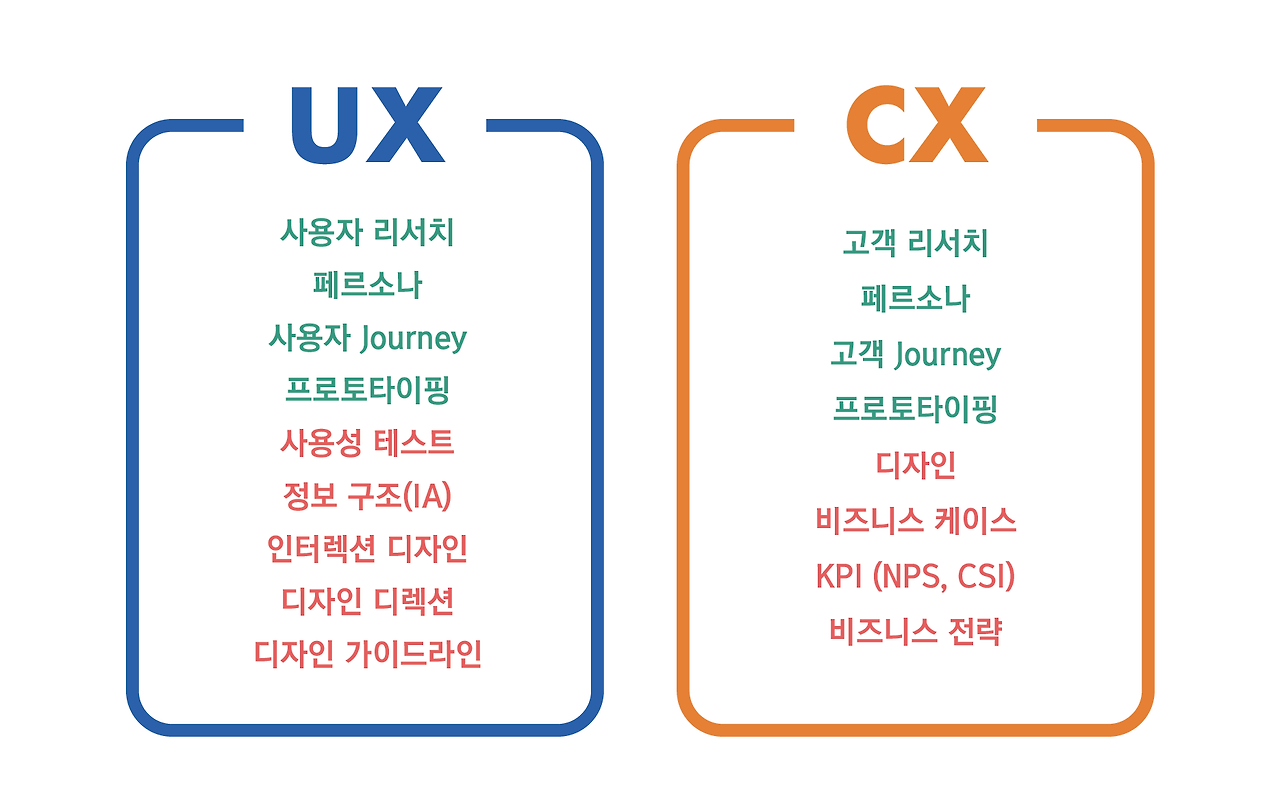 UX

사용자 리서치
페르소나
사용자 Journey
프로토타이핑
사용성 테스트
정보 구조(IA)
인터렉션 디자인
디자인 디렉션
디자인 가이드라인

CX

고객 리서치
페르소나
고객 Journey
프로토타이핑
디자인
비즈니스 케이스
KPI (NPS, CSI)
비즈니스 전략